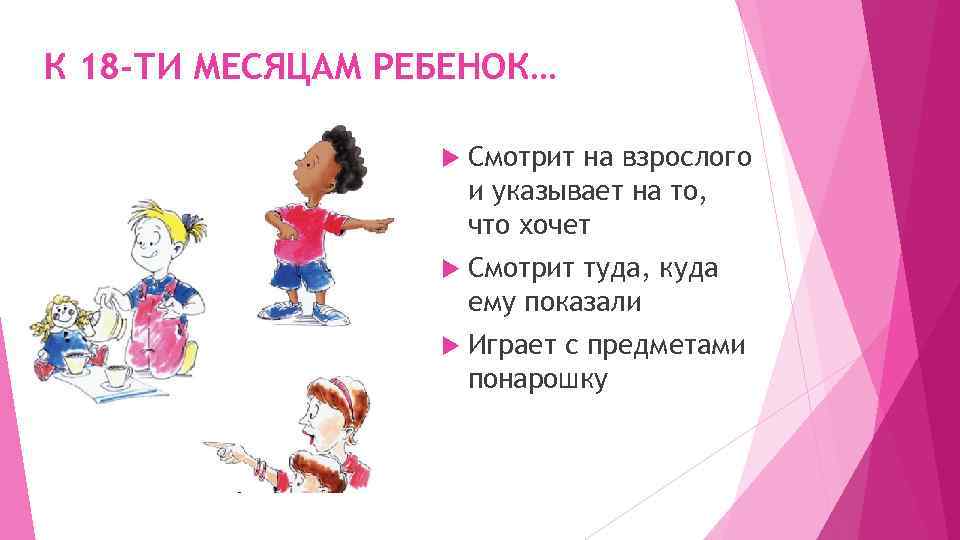 К 18-ТИ МЕСЯЦАМ РЕБЕНОК…

Смотрит на взрослого и указывает на то, что хочет

Смотрит туда, куда ему показали

Играет с предметами понарошку